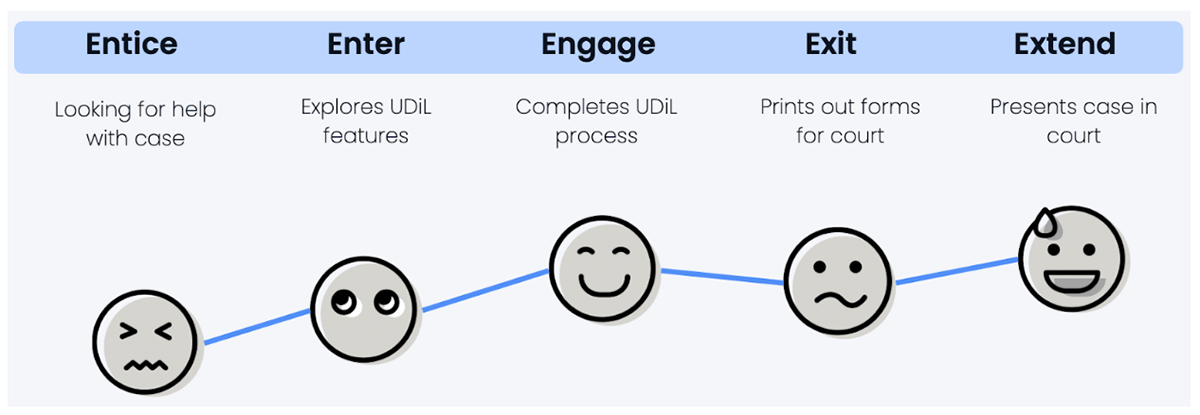 Entice

Looking for help with case

Enter

Explores UDiL features

Engage

Completes UDiL process

Exit

Prints out forms for court

Extend

Presents case in court